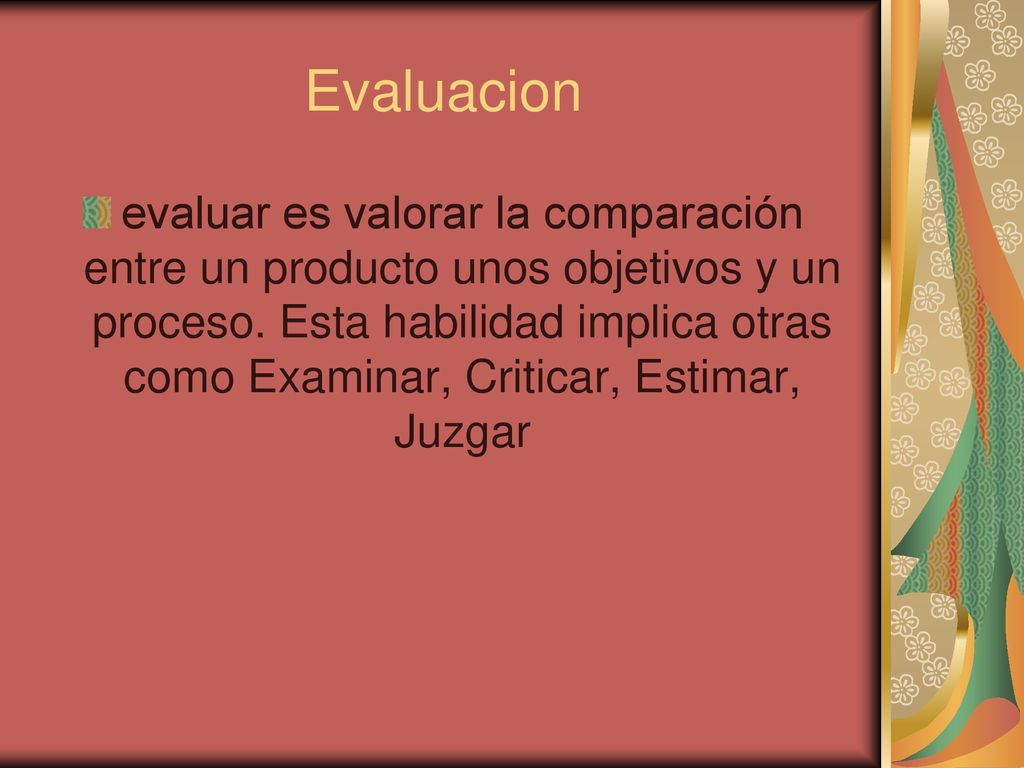 Evaluacion

evaluar es valorar la comparación entre un producto unos objetivos y un proceso. Esta habilidad implica otras como Examinar, Criticar, Estimar, Juzgar